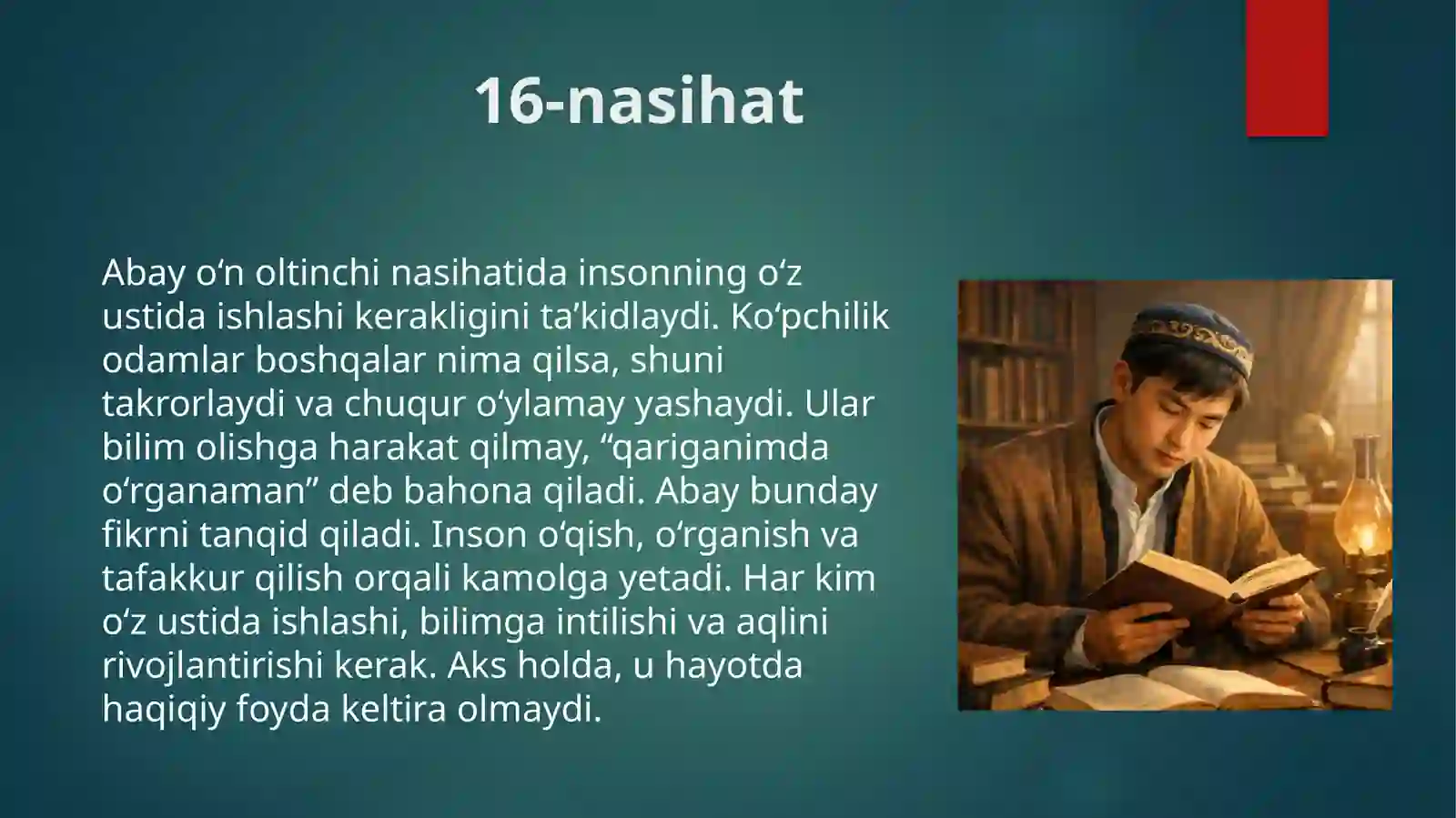 16-nasihat

Abay o‘n oltinchi nasihatida insonning o‘z ustida ishlashi kerakligini ta’kidlaydi. Ko‘pchilik odamlar boshqalar nima qilsa, shuni takrorlaydi va chuqur o‘ylamay yashaydi. Ular bilim olishga harakat qilmay, “qariganimda o‘rganaman” deb bahona qiladi. Abay bunday fikrni tanqid qiladi. Inson o‘qish, o‘rganish va tafakkur qilish orqali kamolga yetadi. Har kim o‘z ustida ishlashi, bilimga intilishi va aqlini rivojlantirishi kerak. Aks holda, u hayotda haqiqiy foyda keltira olmaydi.